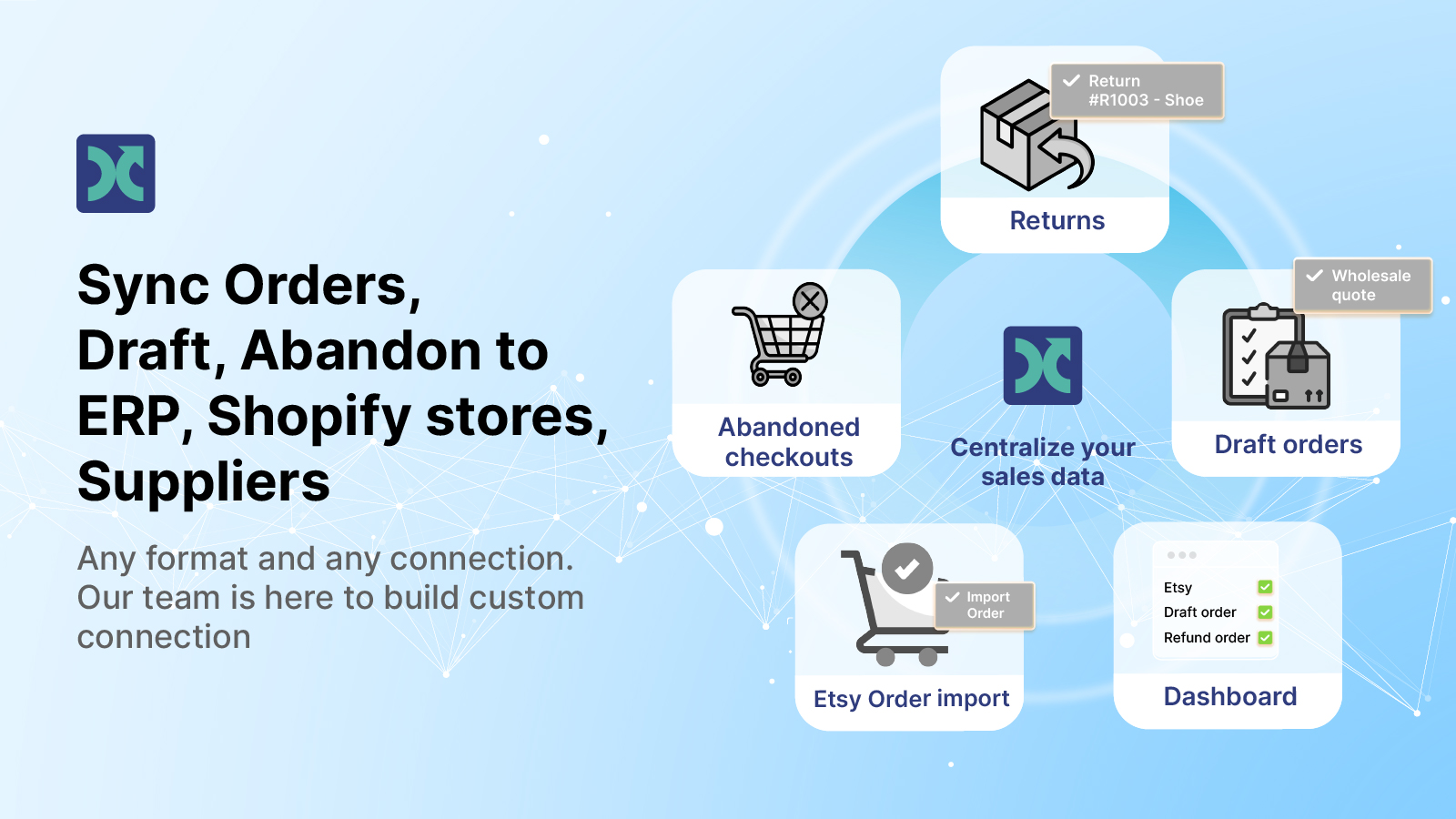 Sync Orders, Draft, Abandon to ERP, Shopify stores, Suppliers

Any format and any connection. Our team is here to build custom connection

Return #R1003 - Shoe

Returns

Abandoned checkouts

Centralize your sales data

Wholesale quote

Draft orders

Import Order

Etsy Order import

Etsy
Draft order
Refund order

Dashboard